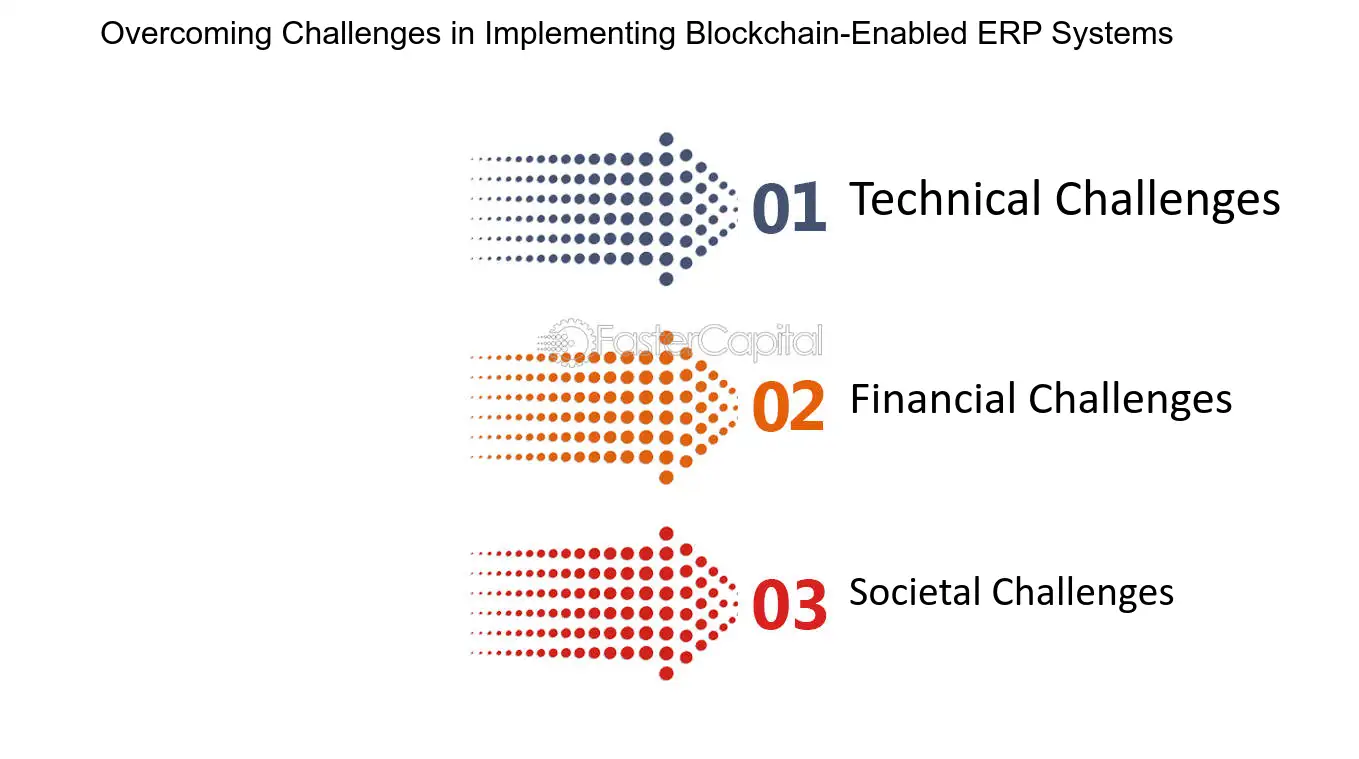 Overcoming Challenges in Implementing Blockchain-Enabled ERP Systems

01 Technical Challenges

02 Financial Challenges

03 Societal Challenges

FasterCapital